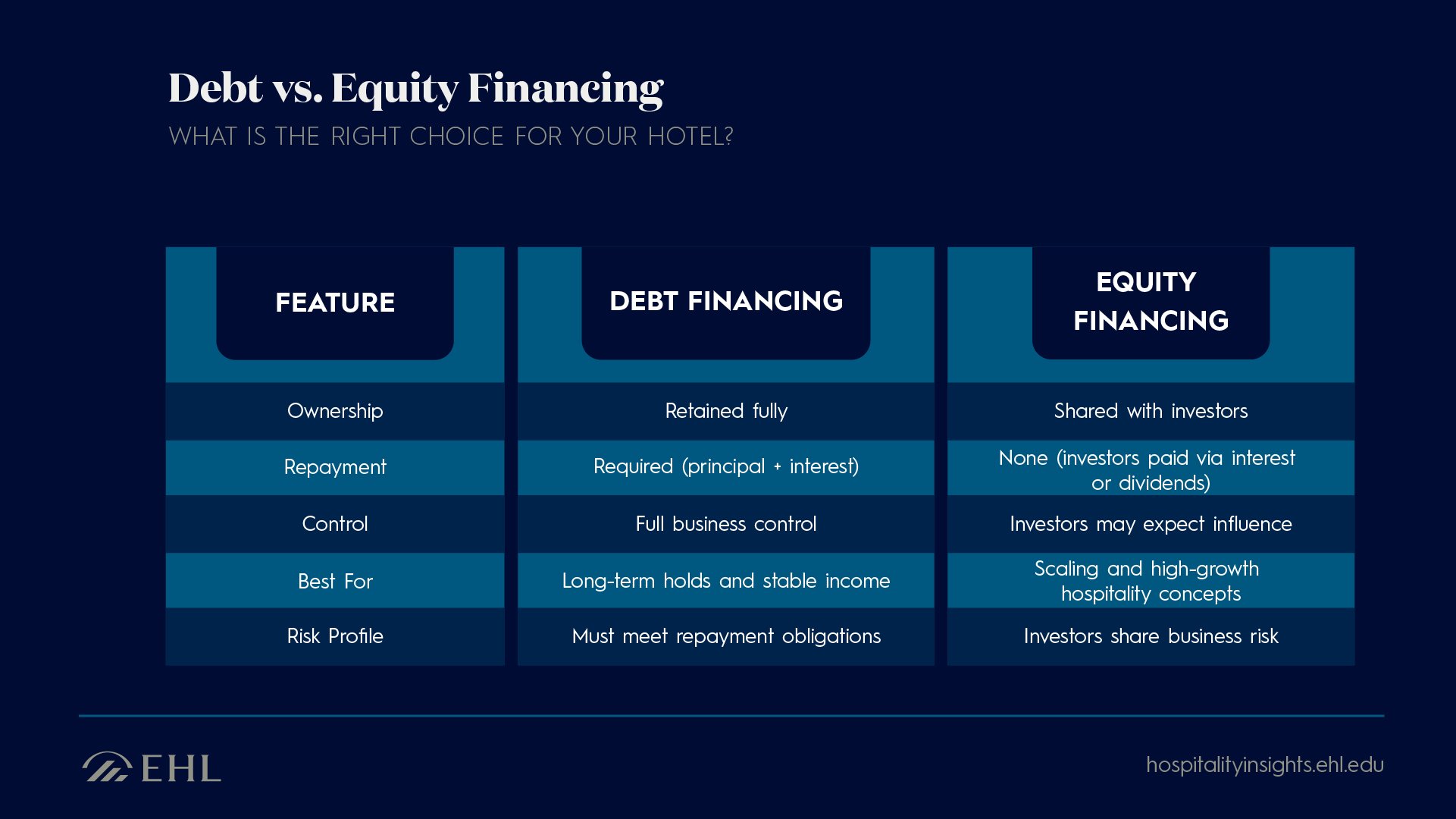 Debt vs. Equity Financing

WHAT IS THE RIGHT CHOICE FOR YOUR HOTEL?

| FEATURE | DEBT FINANCING | EQUITY FINANCING |
|---|---|---|
| Ownership | Retained fully | Shared with investors |
| Repayment | Required (principal + interest) | None (investors paid via interest or dividends) |
| Control | Full business control | Investors may expect influence |
| Best For | Long-term holds and stable income | Scaling and high-growth hospitality concepts |
| Risk Profile | Must meet repayment obligations | Investors share business risk |

EHL

hospitalityinsights.ehl.edu